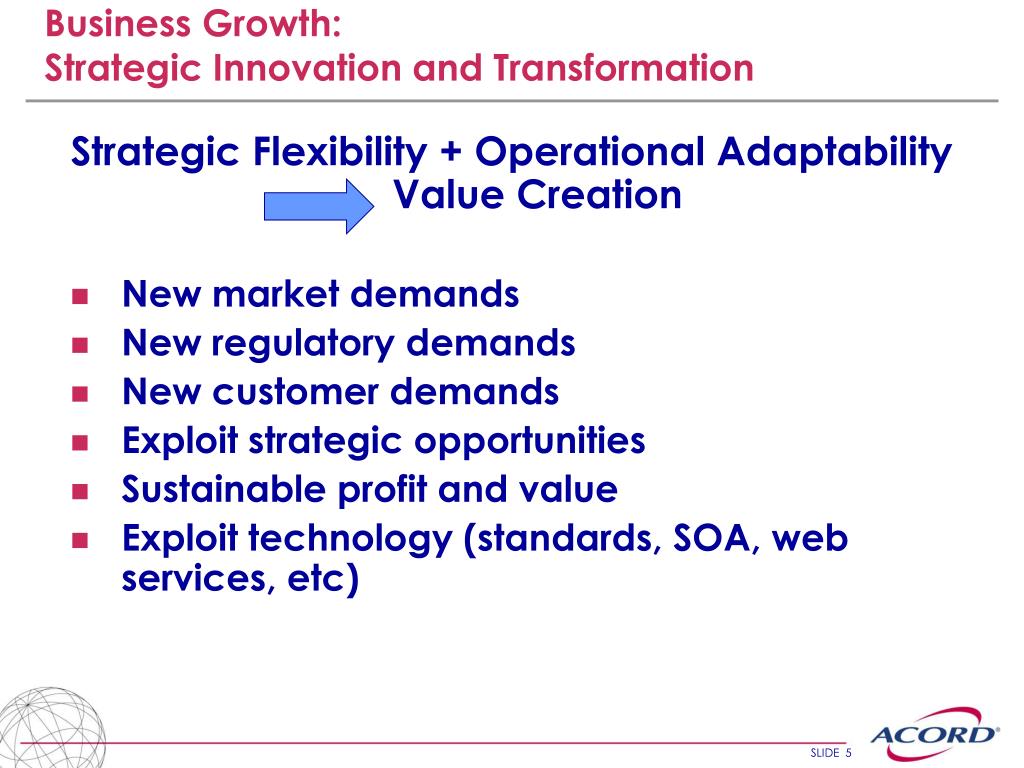 Business Growth:
Strategic Innovation and Transformation

Strategic Flexibility + Operational Adaptability
Value Creation

- New market demands
- New regulatory demands
- New customer demands
- Exploit strategic opportunities
- Sustainable profit and value
- Exploit technology (standards, SOA, web services, etc)

SLIDE 5

ACORD®